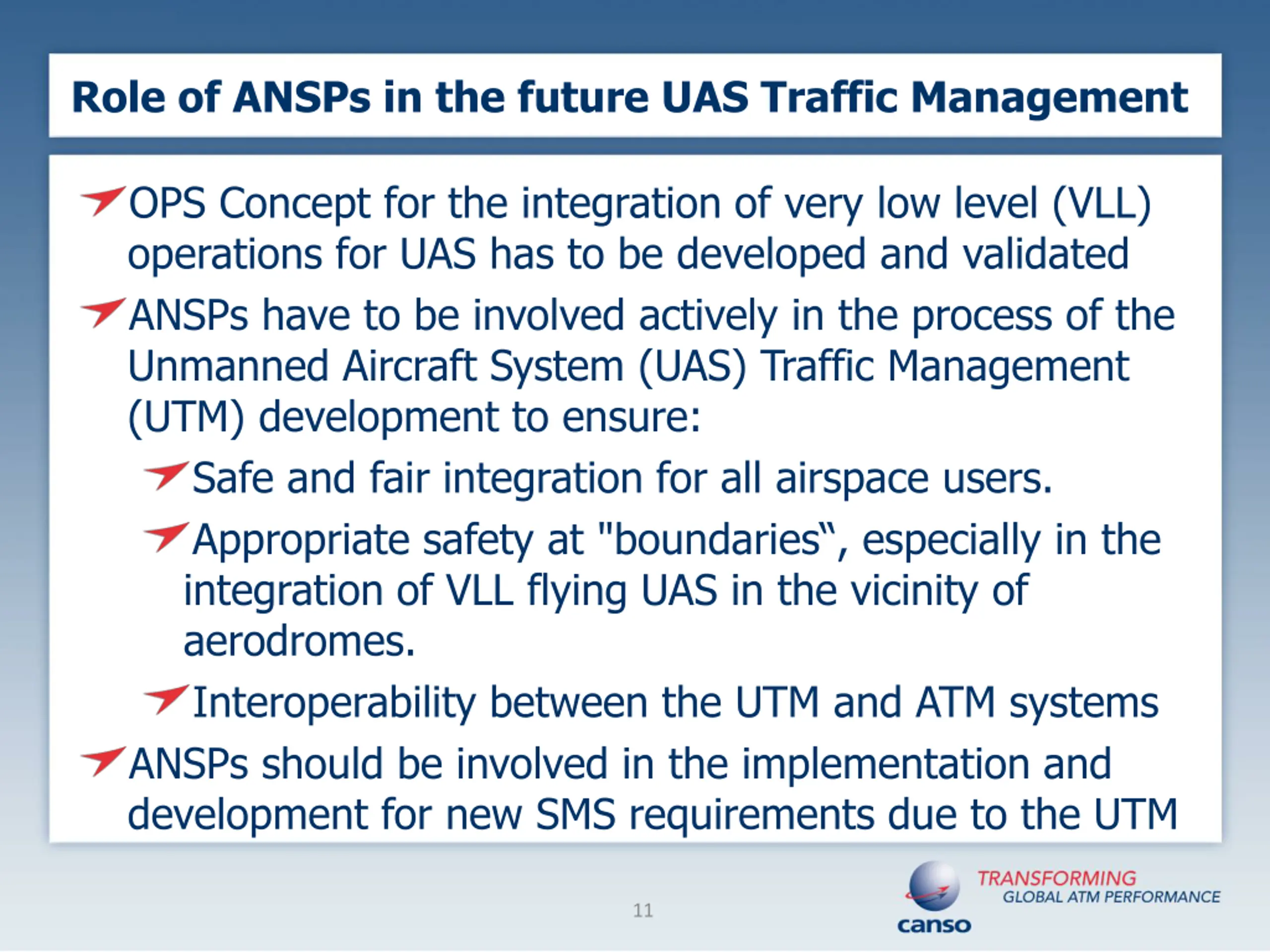 Role of ANSPs in the future UAS Traffic Management

OPS Concept for the integration of very low level (VLL) operations for UAS has to be developed and validated

ANSPs have to be involved actively in the process of the Unmanned Aircraft System (UAS) Traffic Management (UTM) development to ensure:

Safe and fair integration for all airspace users.

Appropriate safety at "boundaries‟, especially in the integration of VLL flying UAS in the vicinity of aerodromes.

Interoperability between the UTM and ATM systems

ANSPs should be involved in the implementation and development for new SMS requirements due to the UTM

11

canso

TRANSFORMING
GLOBAL ATM PERFORMANCE